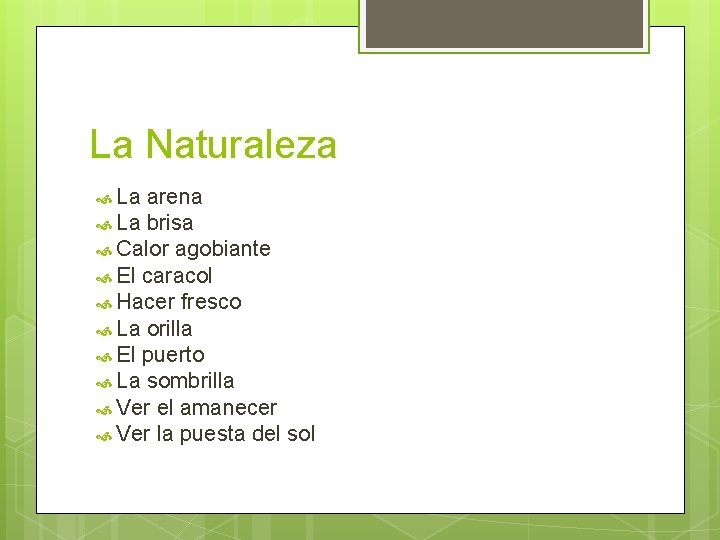 La Naturaleza

La arena
La brisa
Calor agobiante
El caracol
Hacer fresco
La orilla
El puerto
La sombrilla
Ver el amanecer
Ver la puesta del sol